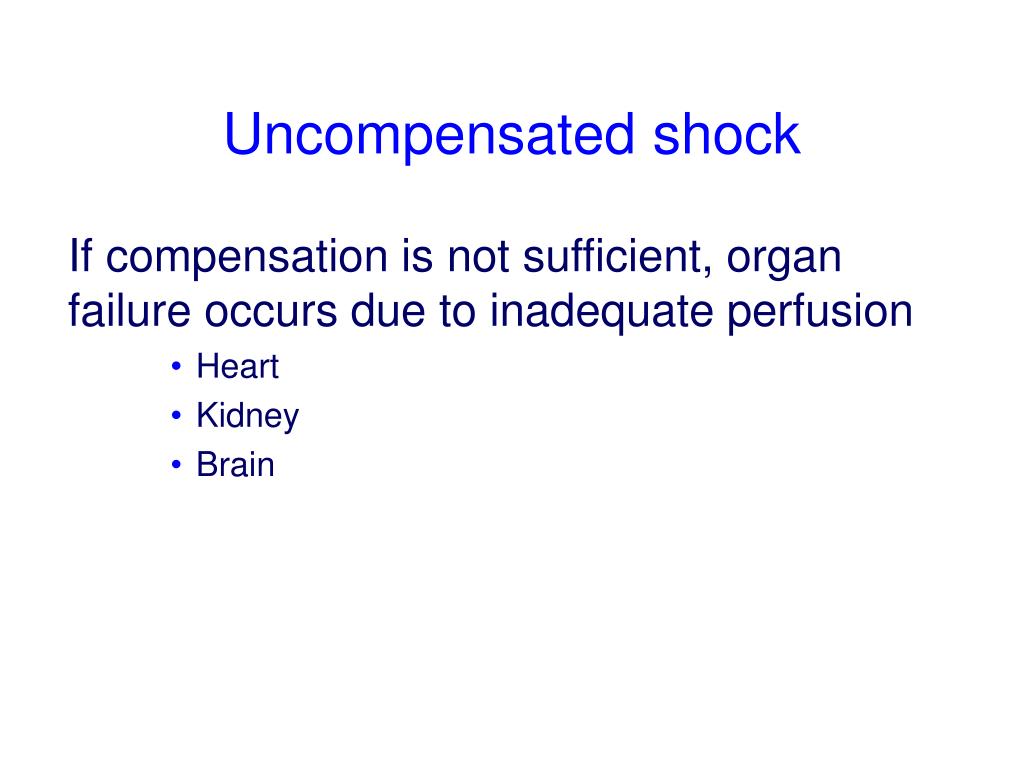 Uncompensated shock

If compensation is not sufficient, organ failure occurs due to inadequate perfusion

• Heart
• Kidney
• Brain